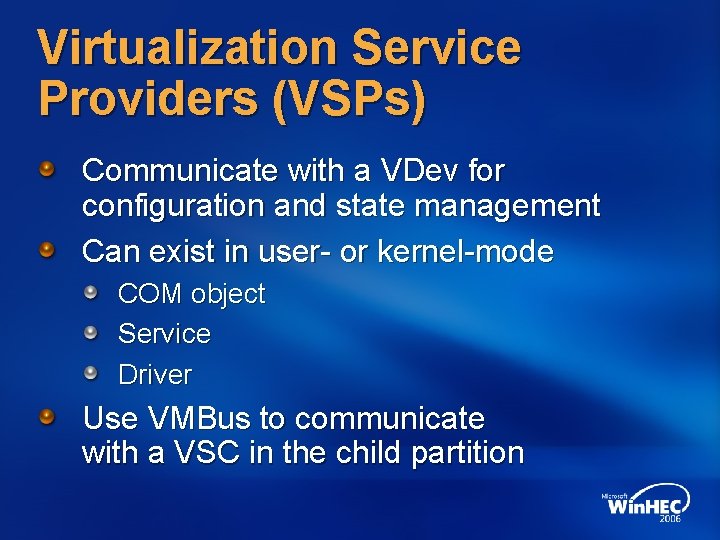 Virtualization Service Providers (VSPs)

Communicate with a VDev for configuration and state management

Can exist in user- or kernel-mode

COM object

Service

Driver

Use VMBus to communicate with a VSC in the child partition

Microsoft WinHEC 2006